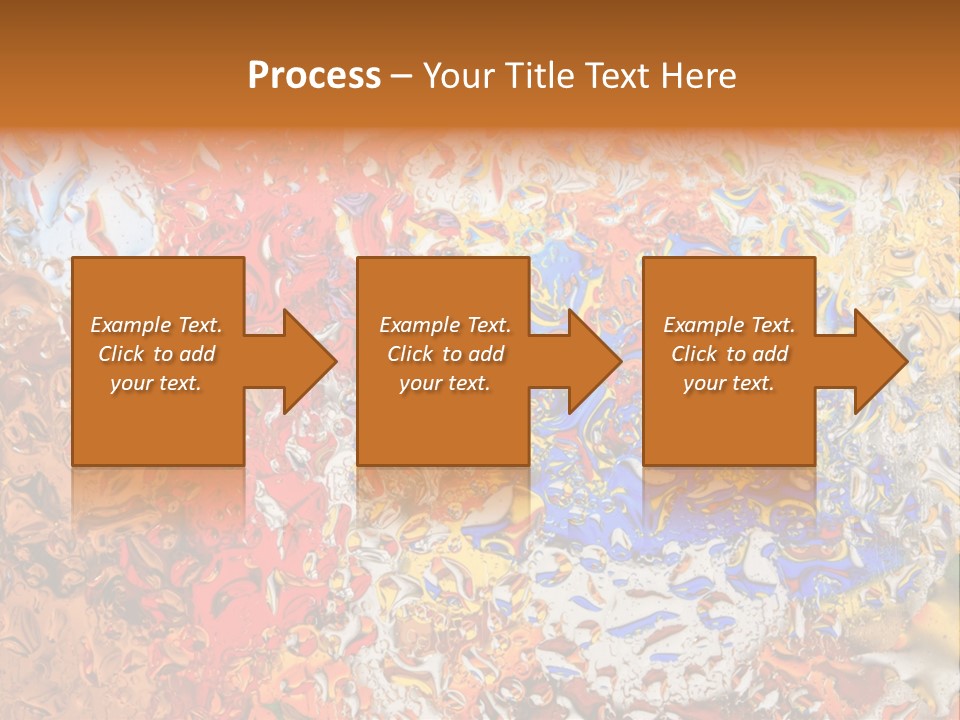 Process – Your Title Text Here

Example Text. Click to add your text.

Example Text. Click to add your text.

Example Text. Click to add your text.